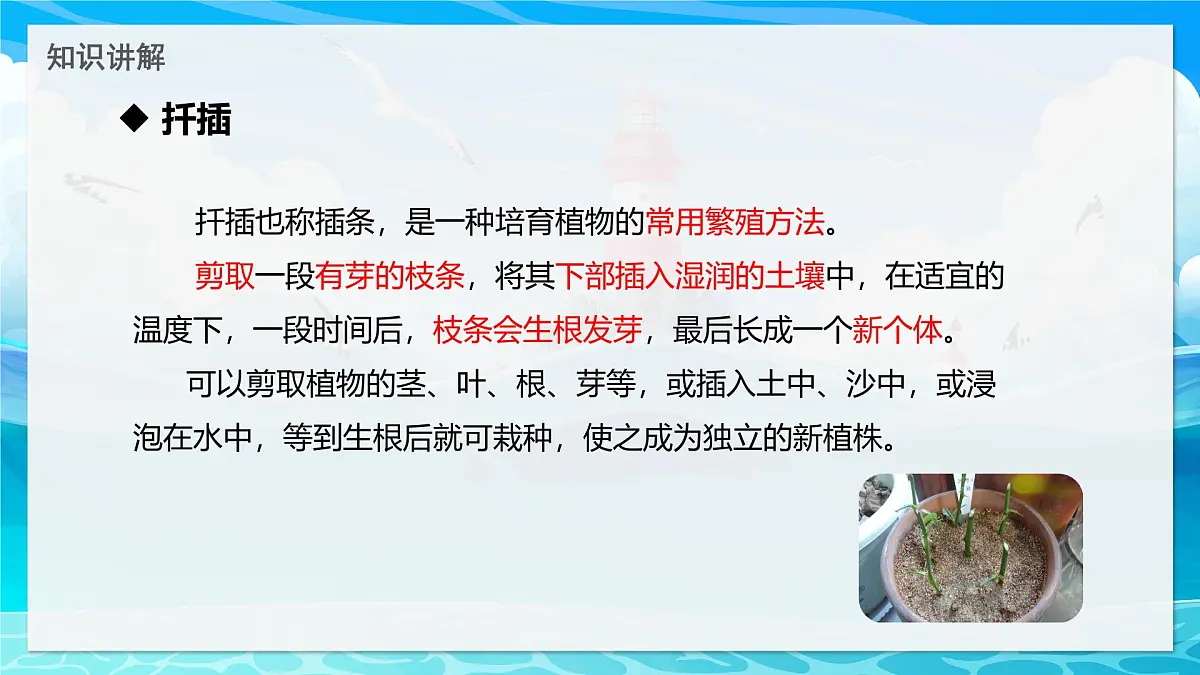 知识讲解

◆ 扦插

扦插也称插条，是一种培育植物的常用繁殖方法。

剪取一段有芽的枝条，将其下部插入湿润的土壤中，在适宜的温度下，一段时间后，枝条会生根发芽，最后长成一个新个体。

可以剪取植物的茎、叶、根、芽等，或插入土中、沙中，或浸泡在水中，等到生根后就可栽种，使之成为独立的新植株。